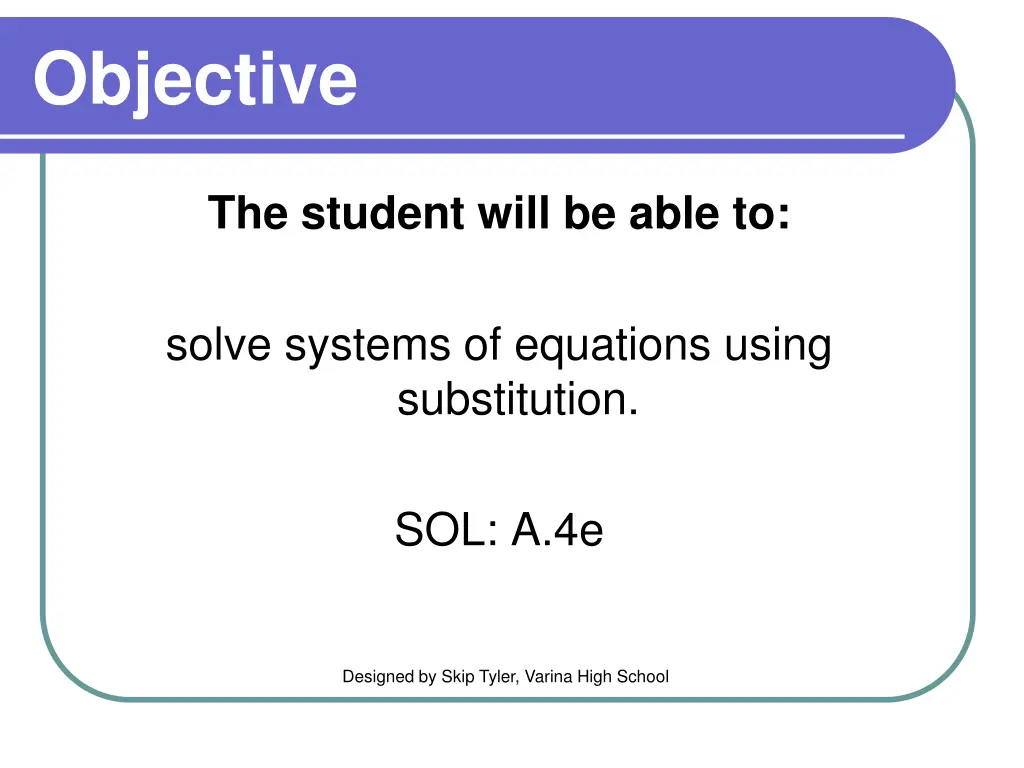 Objective

The student will be able to:

solve systems of equations using substitution.

SOL: A.4e

Designed by Skip Tyler, Varina High School